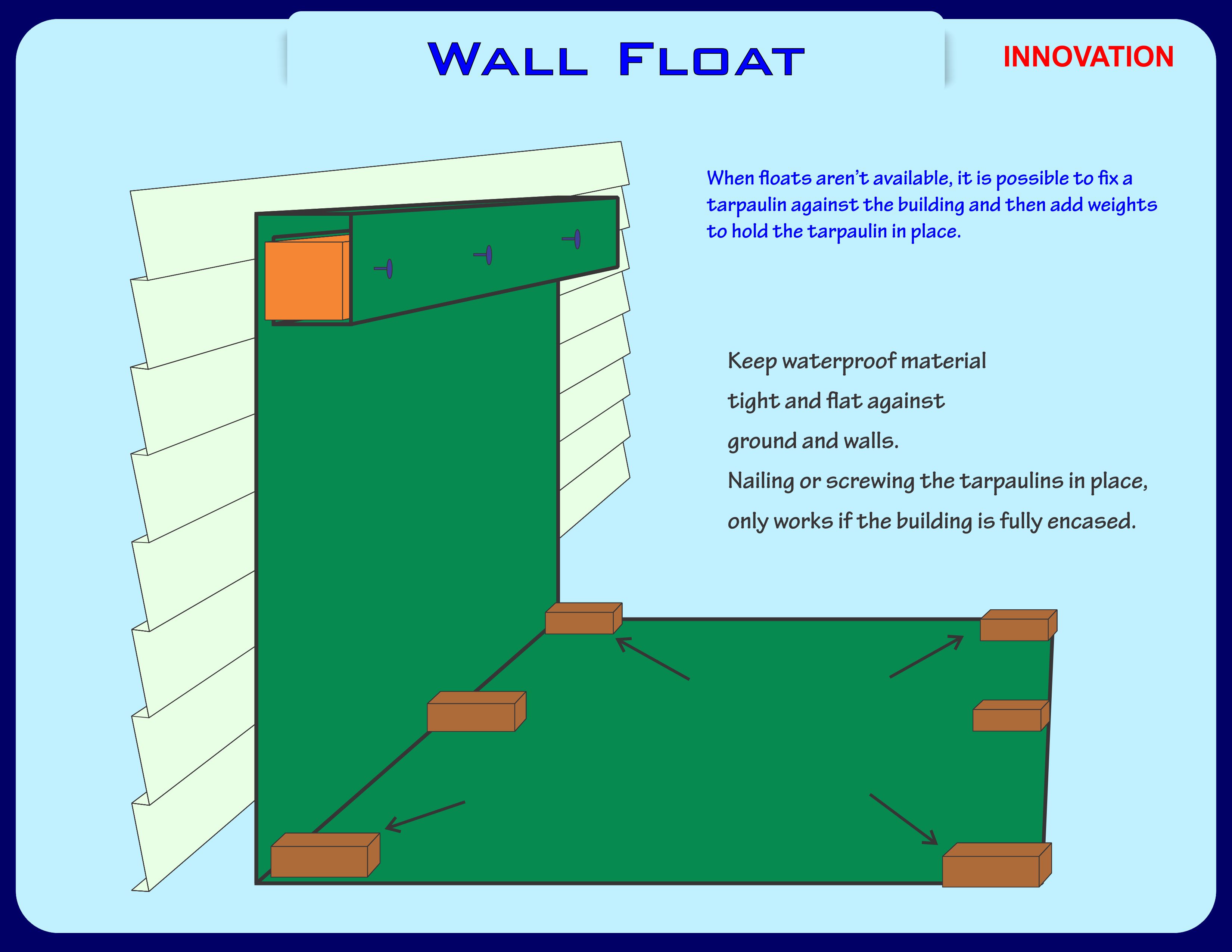 Wall Float

INNOVATION

When floats aren't available, it is possible to fix a tarpaulin against the building and then add weights to hold the tarpaulin in place.

Keep waterproof material tight and flat against ground and walls.

Nailing or screwing the tarpaulins in place, only works if the building is fully encased.